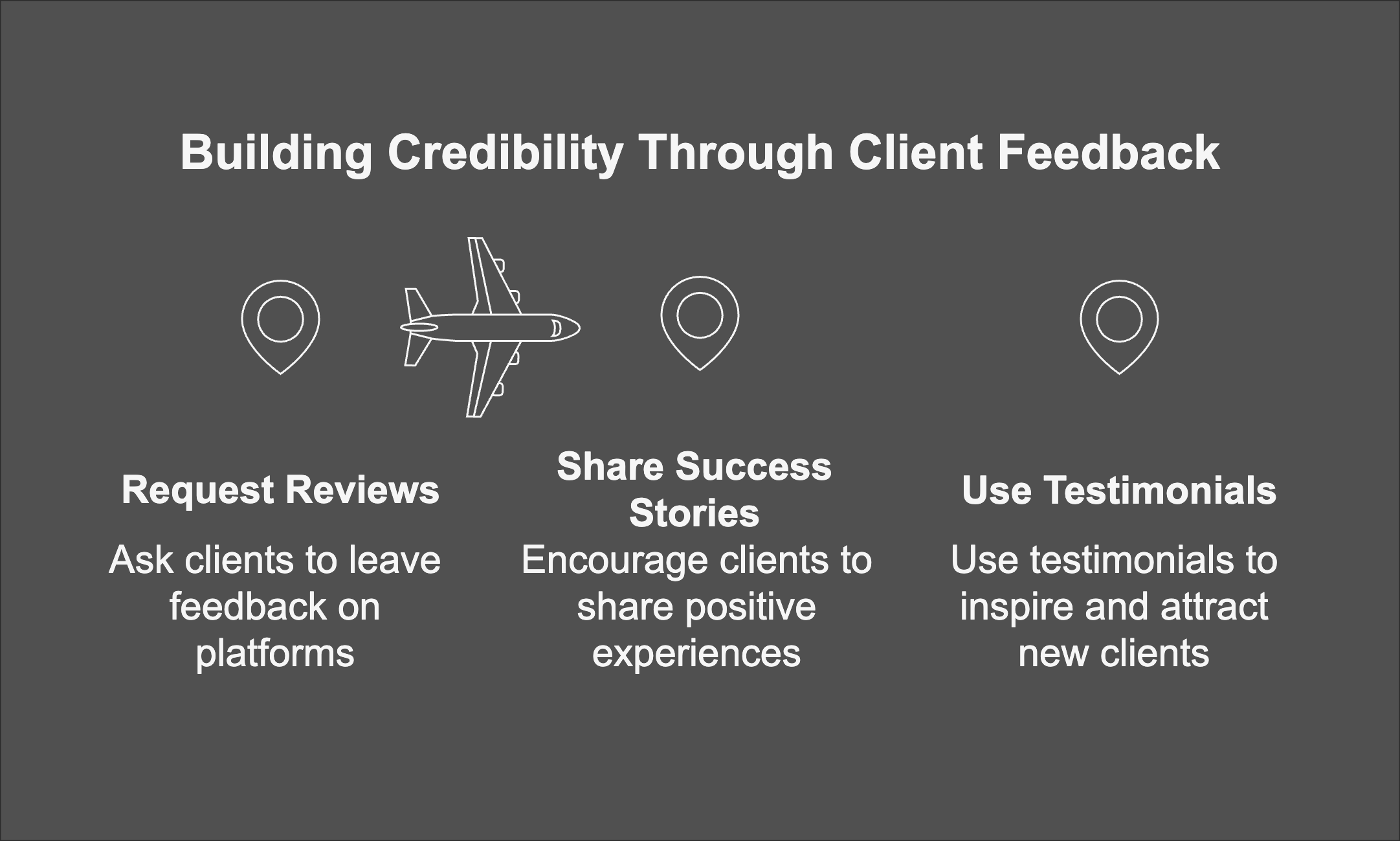 Building Credibility Through Client Feedback

Request Reviews

Ask clients to leave feedback on platforms

Share Success Stories

Encourage clients to share positive experiences

Use Testimonials

Use testimonials to inspire and attract new clients